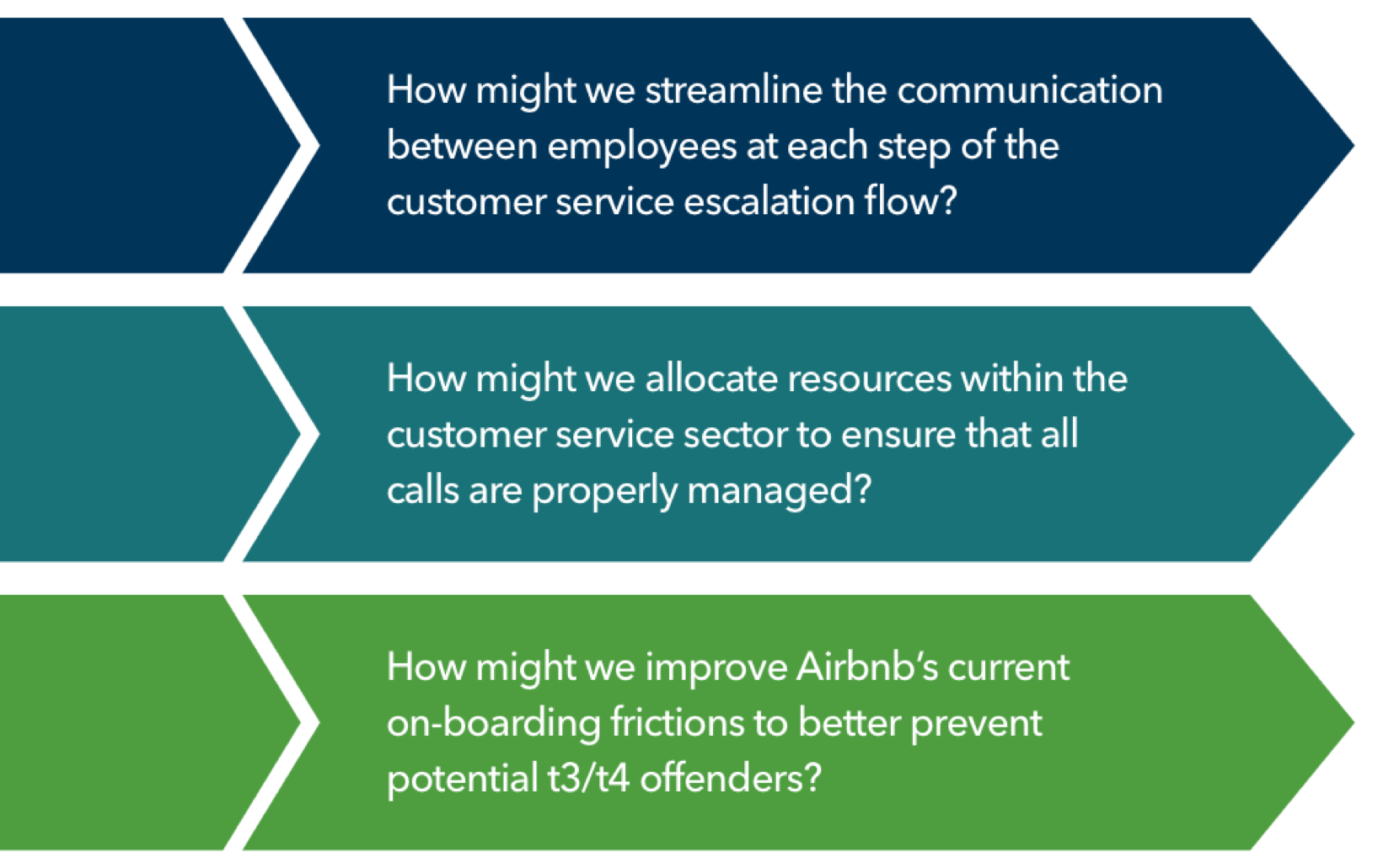 How might we streamline the communication between employees at each step of the customer service escalation flow?

How might we allocate resources within the customer service sector to ensure that all calls are properly managed?

How might we improve Airbnb's current on-boarding frictions to better prevent potential t3/t4 offenders?